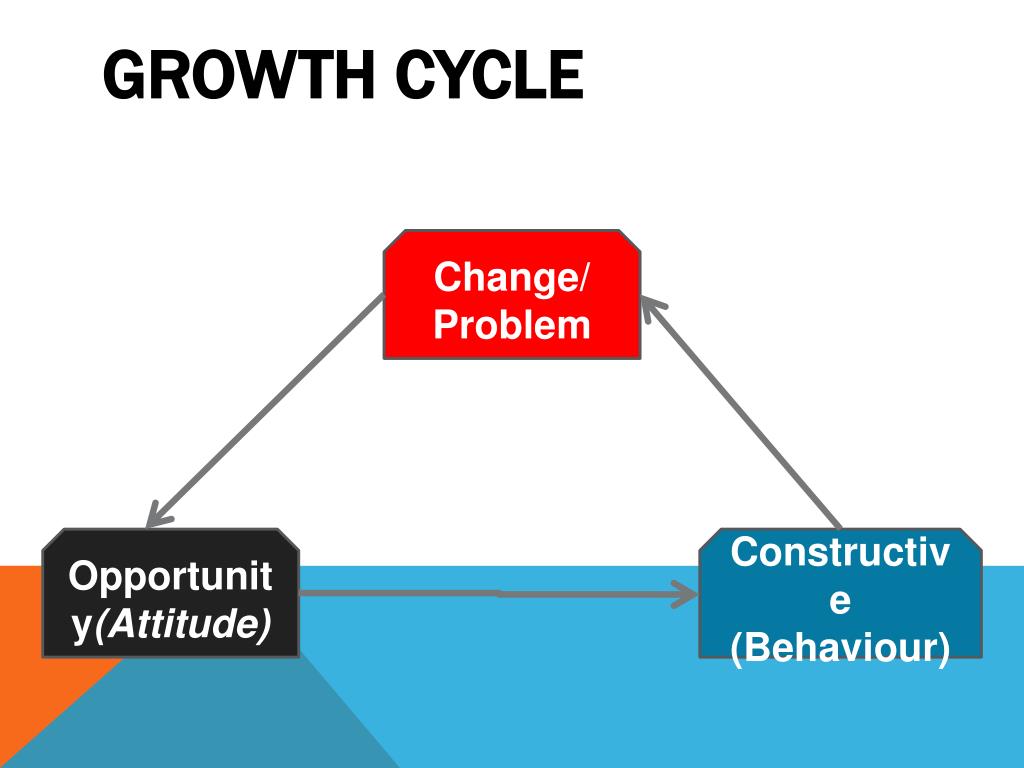 GROWTH CYCLE

Change/ Problem

Opportunity(Attitude)

Constructive (Behaviour)